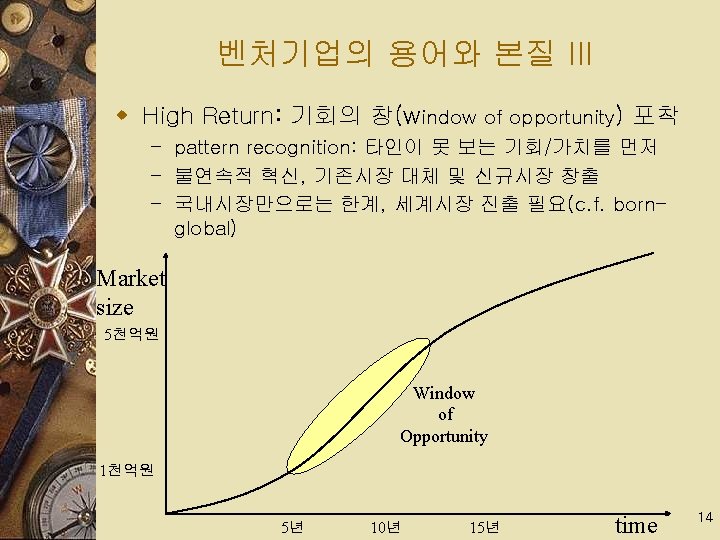 벤처기업의 용어와 본질 III

High Return: 기회의 창(Window of opportunity) 포착

– pattern recognition: 타인이 못 보는 기회/가치를 먼저
– 불연속적 혁신, 기존시장 대체 및 신규시장 창출
– 국내시장만으로는 한계, 세계시장 진출 필요(c.f. born-global)

Market size

5천억원

1천억원

Window of Opportunity

5년

10년

15년

time

14